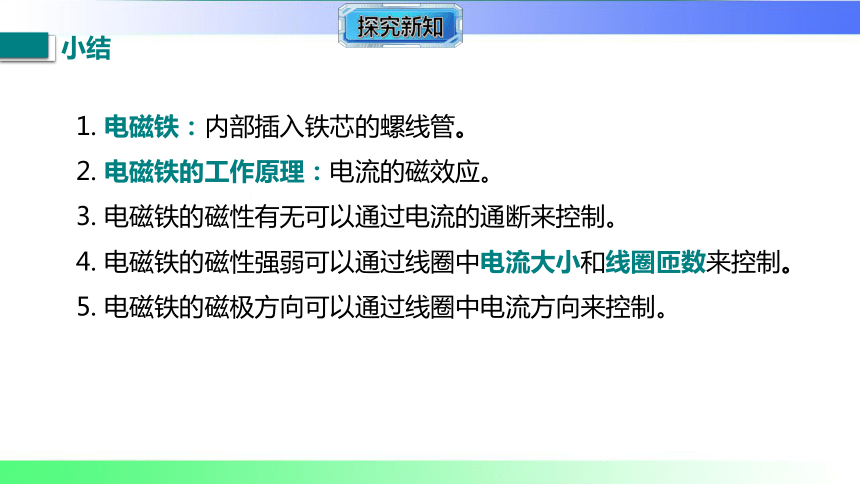 探究新知

小结

1. 电磁铁：内部插入铁芯的螺线管。

2. 电磁铁的工作原理：电流的磁效应。

3. 电磁铁的磁性有无可以通过电流的通断来控制。

4. 电磁铁的磁性强弱可以通过线圈中电流大小和线圈匝数来控制。

5. 电磁铁的磁极方向可以通过线圈中电流方向来控制。